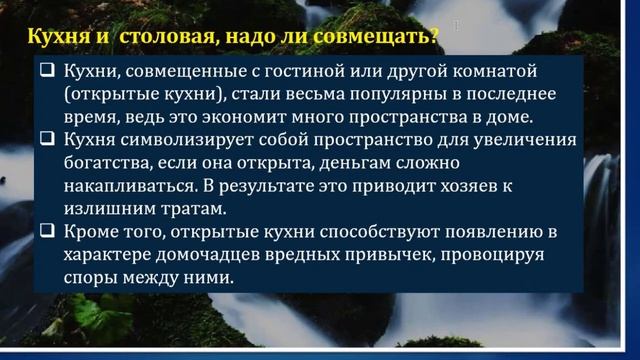 Кухня и  столовая, надо ли совмещать?

❑ Кухни, совмещенные с гостиной или другой комнатой (открытые кухни), стали весьма популярны в последнее время, ведь это экономит много пространства в доме.

❑ Кухня символизирует собой пространство для увеличения богатства, если она открыта, деньгам сложно накапливаться. В результате это приводит хозяев к излишним тратам.

❑ Кроме того, открытые кухни способствуют появлению в характере домочадцев вредных привычек, провоцируя споры между ними.